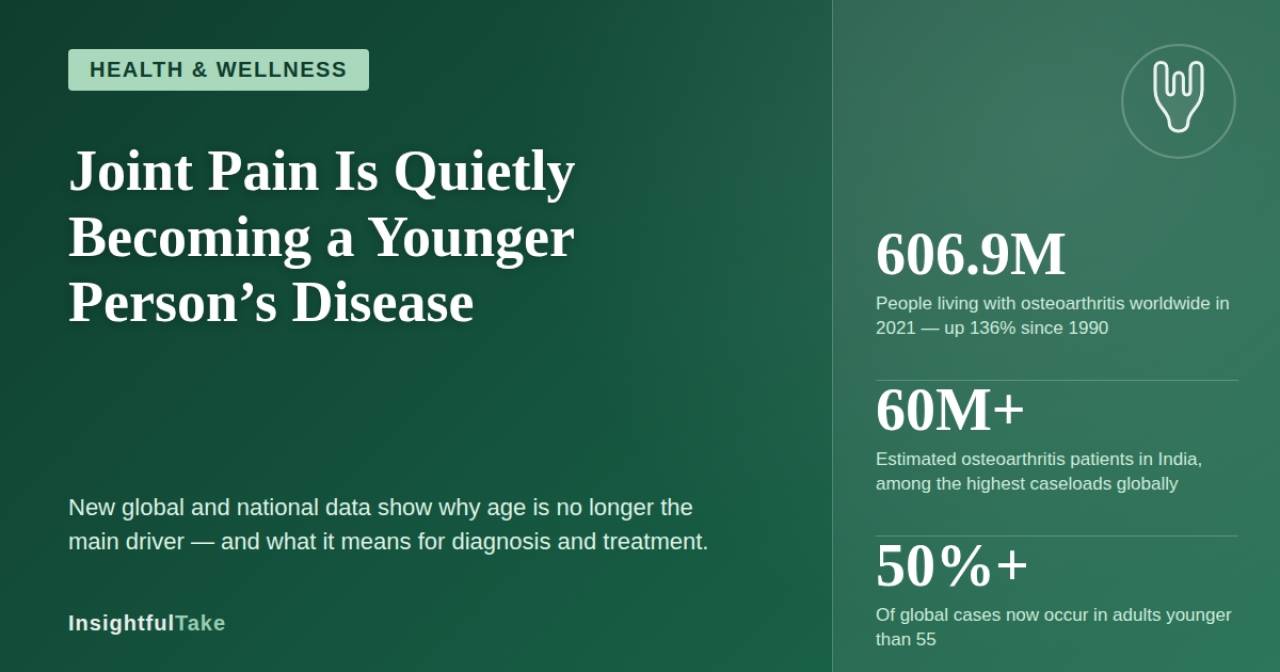 HEALTH & WELLNESS

Joint Pain Is Quietly Becoming a Younger Person’s Disease

New global and national data show why age is no longer the main driver — and what it means for diagnosis and treatment.

InsightfulTake

606.9M
People living with osteoarthritis worldwide in 2021 — up 136% since 1990

60M+
Estimated osteoarthritis patients in India, among the highest caseloads globally

50%+
Of global cases now occur in adults younger than 55